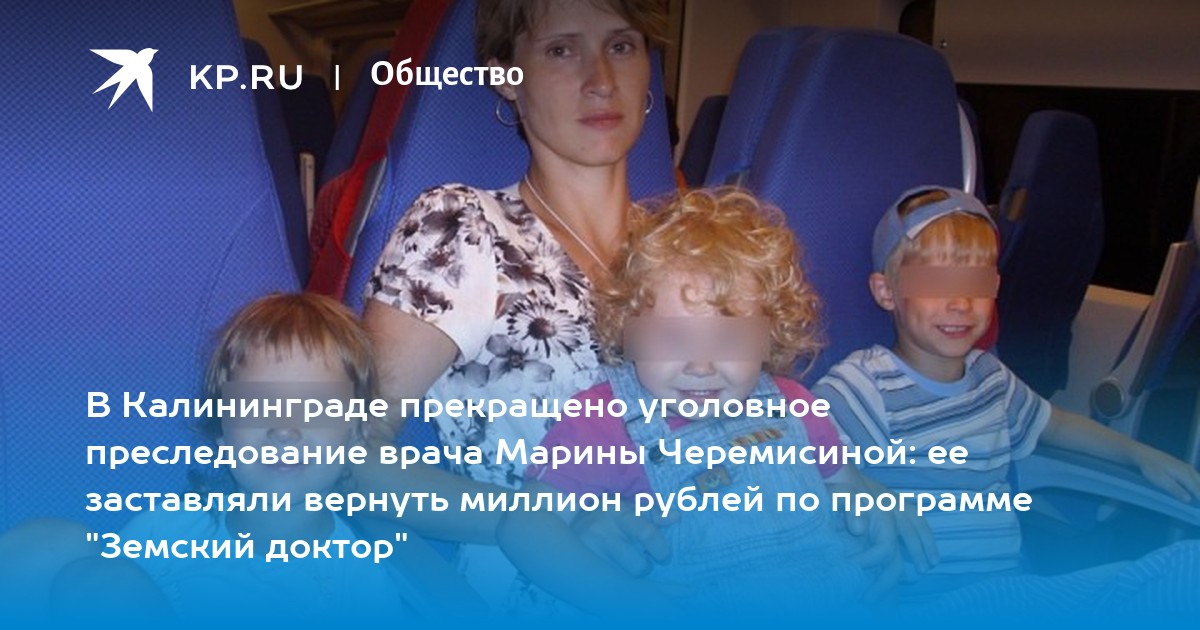 KP.RU | Общество

В Калининграде прекращено уголовное преследование врача Марины Черемисиной: ее заставляли вернуть миллион рублей по программе "Земский доктор"